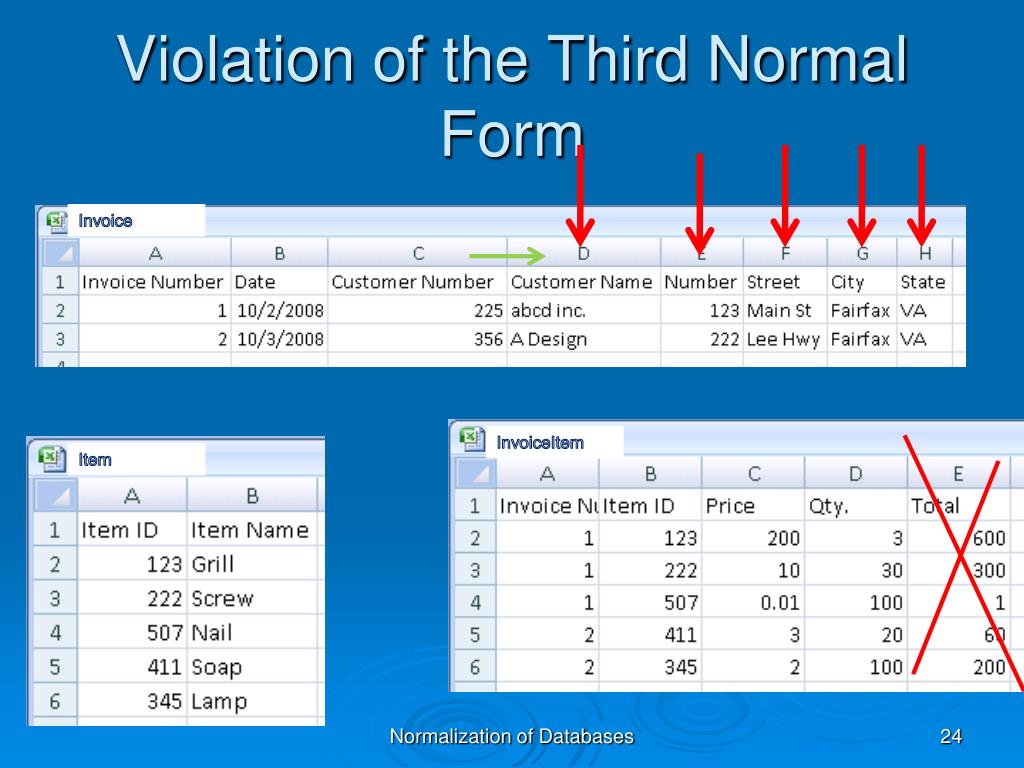 Violation of the Third Normal Form

Invoice

| | A | B | C | D | E | F | G | H |
|---|---|---|---|---|---|---|---|---|
| 1 | Invoice Number | Date | Customer Number | Customer Name | Number | Street | City | State |
| 2 | 1 | 10/2/2008 | 225 | abcd inc. | 123 | Main St | Fairfax | VA |
| 3 | 2 | 10/3/2008 | 356 | A Design | 222 | Lee Hwy | Fairfax | VA |
| 4 | | | | | | | | |

Item

| | A | B |
|---|---|---|
| 1 | Item ID | Item Name |
| 2 | 123 | Grill |
| 3 | 222 | Screw |
| 4 | 507 | Nail |
| 5 | 411 | Soap |
| 6 | 345 | Lamp |

InvoiceItem

| | A | B | C | D | E |
|---|---|---|---|---|---|
| 1 | Invoice Nu | Item ID | Price | Qty. | Total |
| 2 | 1 | 123 | 200 | 3 | 600 |
| 3 | 1 | 222 | 10 | 30 | 300 |
| 4 | 1 | 507 | 0.01 | 100 | 1 |
| 5 | 2 | 411 | 3 | 20 | 60 |
| 6 | 2 | 345 | 2 | 100 | 200 |

Normalization of Databases

24